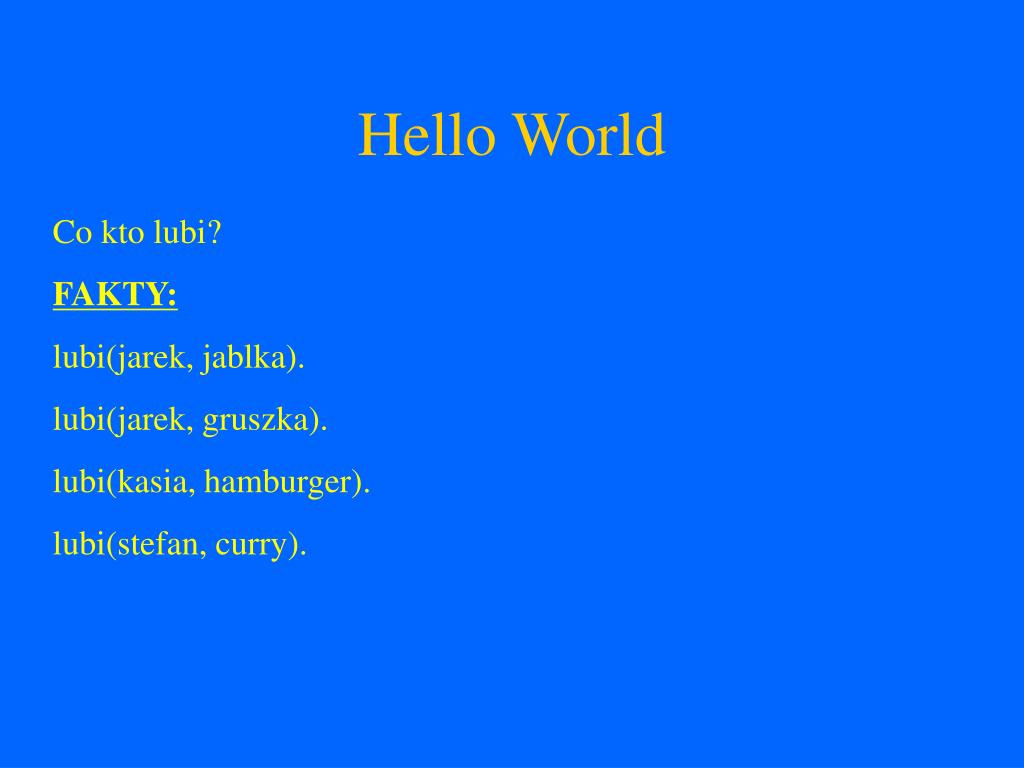 Hello World

Co kto lubi?

FAKTY:

lubi(jarek, jablka).

lubi(jarek, gruszka).

lubi(kasia, hamburger).

lubi(stefan, curry).